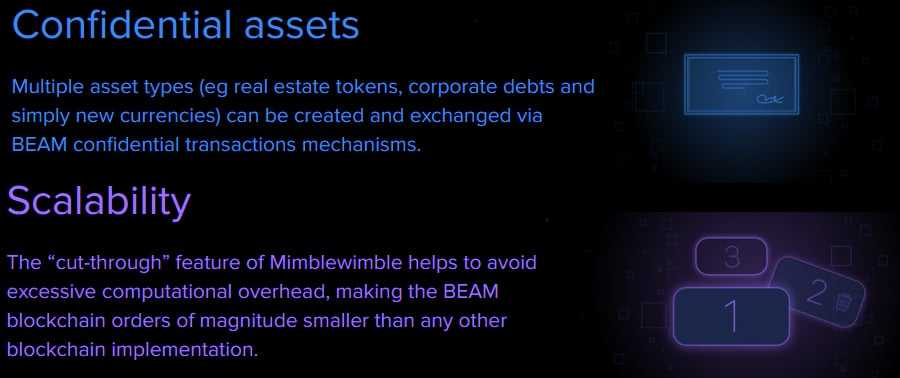 Confidential assets

Multiple asset types (eg real estate tokens, corporate debts and simply new currencies) can be created and exchanged via BEAM confidential transactions mechanisms.

Scalability

The “cut-through” feature of Mimblewimble helps to avoid excessive computational overhead, making the BEAM blockchain orders of magnitude smaller than any other blockchain implementation.

3
2
1